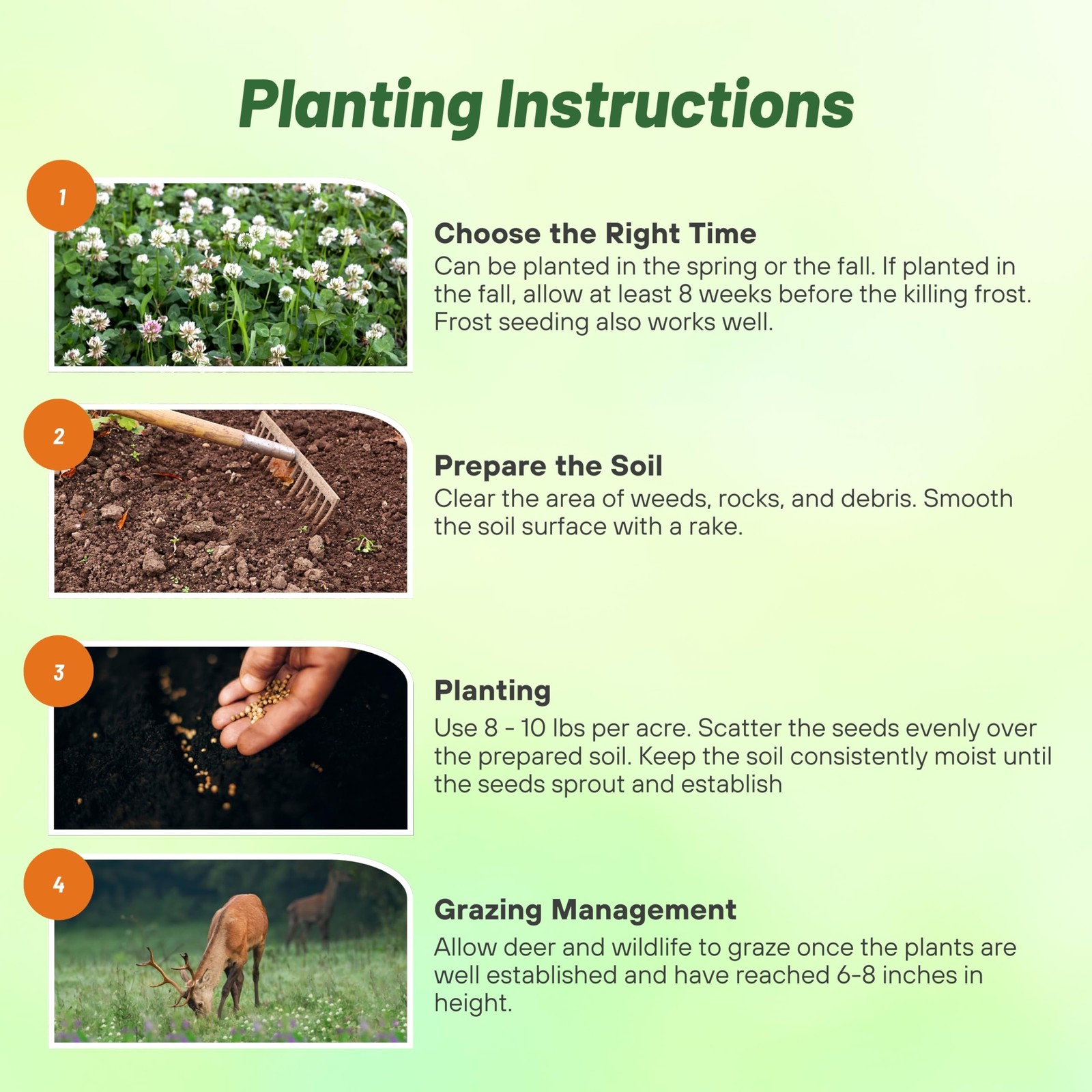 Planting Instructions

1

Choose the Right Time
Can be planted in the spring or the fall. If planted in the fall, allow at least 8 weeks before the killing frost. Frost seeding also works well.

2

Prepare the Soil
Clear the area of weeds, rocks, and debris. Smooth the soil surface with a rake.

3

Planting
Use 8 - 10 lbs per acre. Scatter the seeds evenly over the prepared soil. Keep the soil consistently moist until the seeds sprout and establish

4

Grazing Management
Allow deer and wildlife to graze once the plants are well established and have reached 6-8 inches in height.